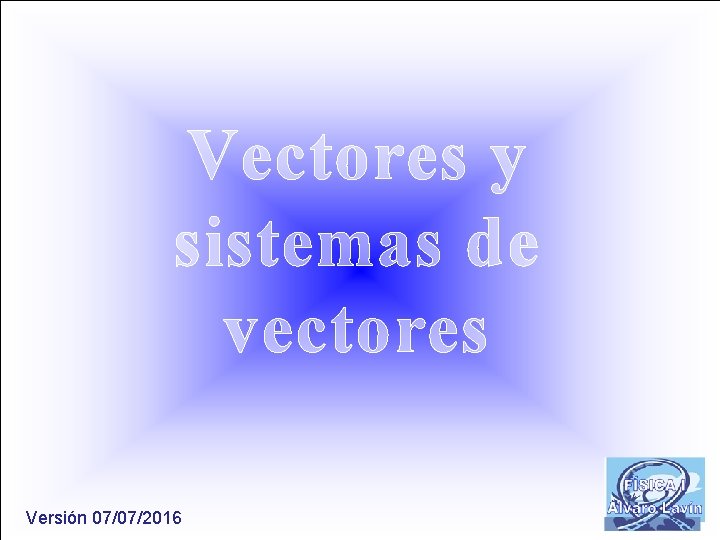 Vectores y sistemas de vectores

Versión 07/07/2016

FÍSICA I
Álvaro Lavín